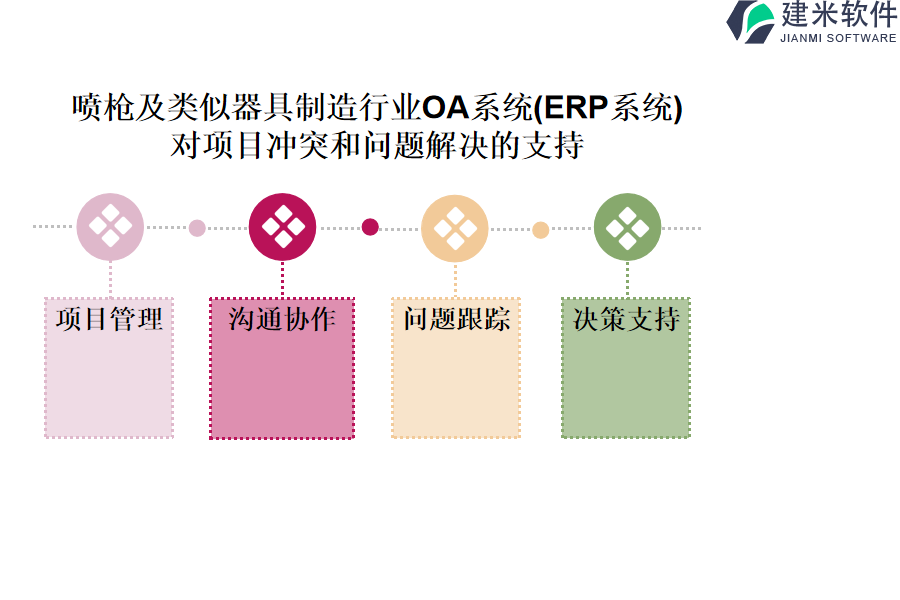 建米软件
JIANMI SOFTWARE

喷枪及类似器具制造行业OA系统(ERP系统)对项目冲突和问题解决的支持

项目管理

沟通协作

问题跟踪

决策支持